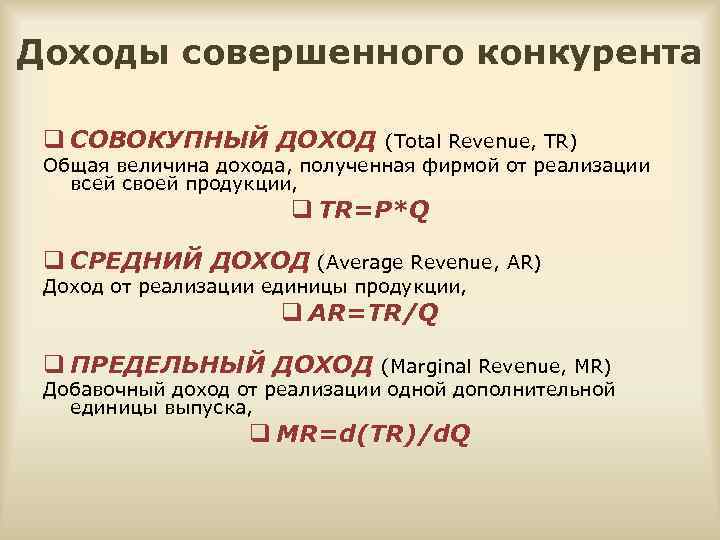 Доходы совершенного конкурента

❑ СОВОКУПНЫЙ ДОХОД (Total Revenue, TR)
Общая величина дохода, полученная фирмой от реализации всей своей продукции,

❑ $TR=P*Q$

❑ СРЕДНИЙ ДОХОД (Average Revenue, AR)
Доход от реализации единицы продукции,

❑ $AR=TR/Q$

❑ ПРЕДЕЛЬНЫЙ ДОХОД (Marginal Revenue, MR)
Добавочный доход от реализации одной дополнительной единицы выпуска,

❑ $MR=d(TR)/dQ$